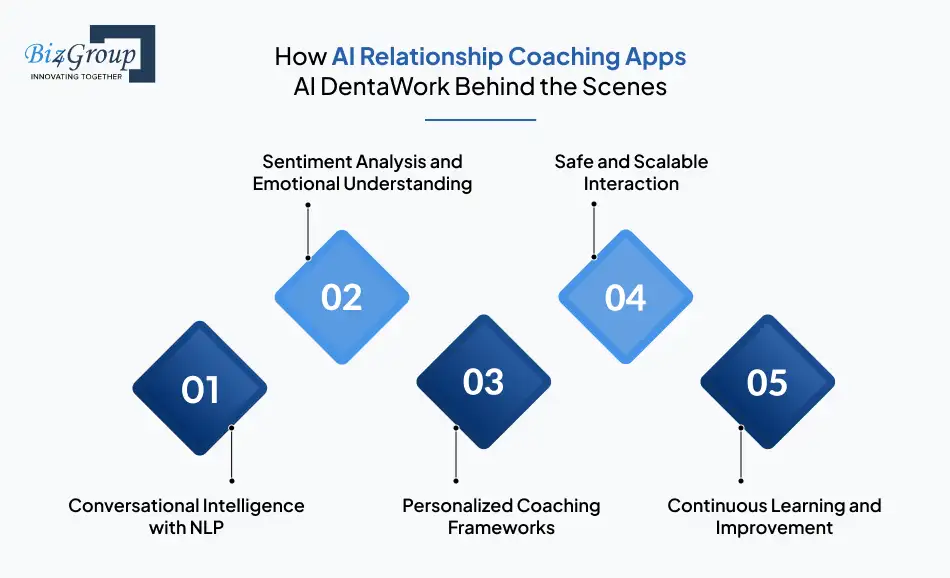 Biz4Group
INNOVATING TOGETHER

How AI Relationship Coaching Apps AI DentaWork Behind the Scenes

Sentiment Analysis and Emotional Understanding

Safe and Scalable Interaction

02

04

01

03

05

Conversational Intelligence with NLP

Personalized Coaching Frameworks

Continuous Learning and Improvement